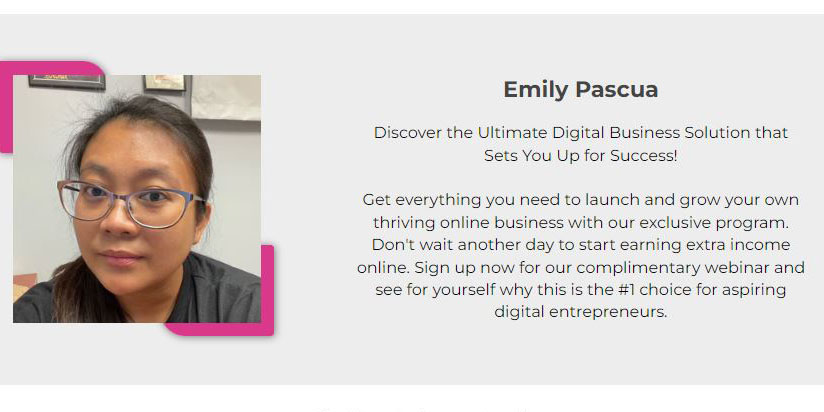 Emily Pascua

Discover the Ultimate Digital Business Solution that Sets You Up for Success!

Get everything you need to launch and grow your own thriving online business with our exclusive program. Don't wait another day to start earning extra income online. Sign up now for our complimentary webinar and see for yourself why this is the #1 choice for aspiring digital entrepreneurs.